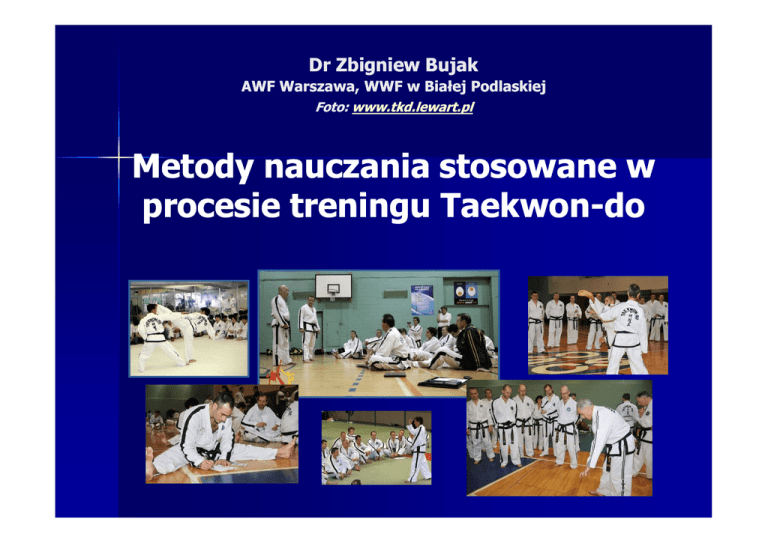 Dr Zbigniew Bujak
AWF Warszawa, WWF w Białej Podlaskiej
Foto: www.tkd.lewart.pl

Metody nauczania stosowane w procesie treningu Taekwon-do